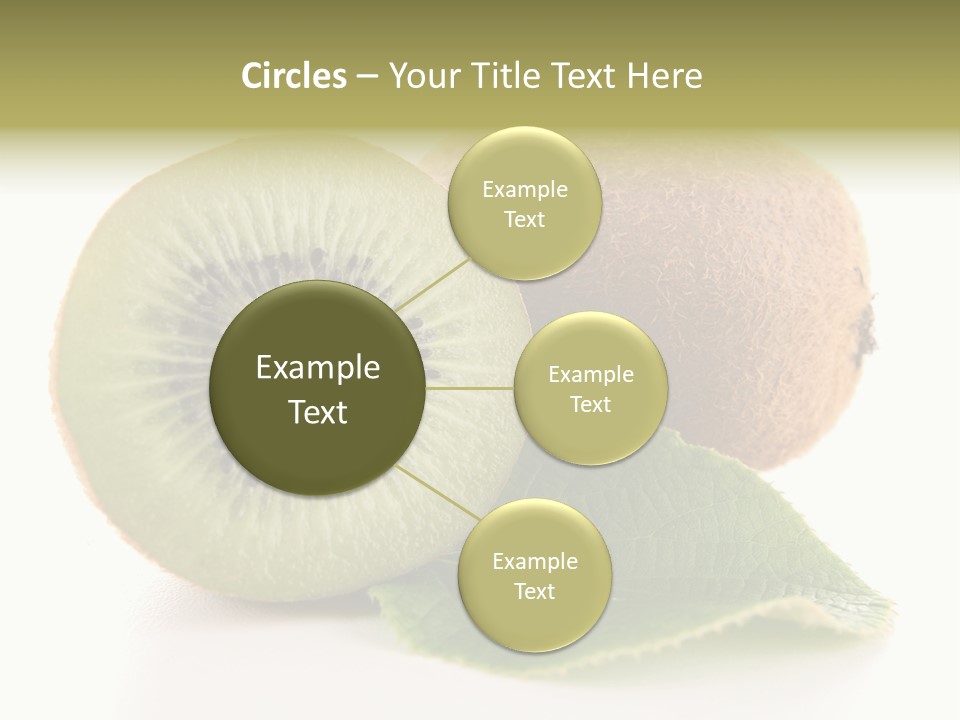 Circles – Your Title Text Here

Example Text

Example Text

Example Text

Example Text